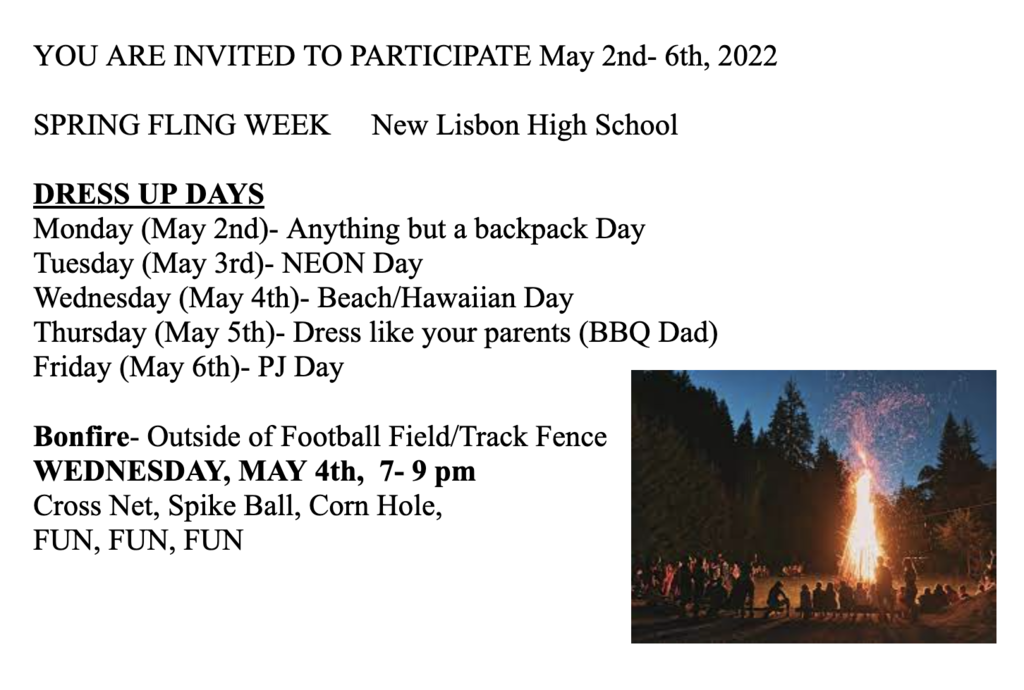 YOU ARE INVITED TO PARTICIPATE May 2nd- 6th, 2022

SPRING FLING WEEK New Lisbon High School

DRESS UP DAYS
Monday (May 2nd)- Anything but a backpack Day
Tuesday (May 3rd)- NEON Day
Wednesday (May 4th)- Beach/Hawaiian Day
Thursday (May 5th)- Dress like your parents (BBQ Dad)
Friday (May 6th)- PJ Day

Bonfire- Outside of Football Field/Track Fence
WEDNESDAY, MAY 4th, 7- 9 pm
Cross Net, Spike Ball, Corn Hole,
FUN, FUN, FUN